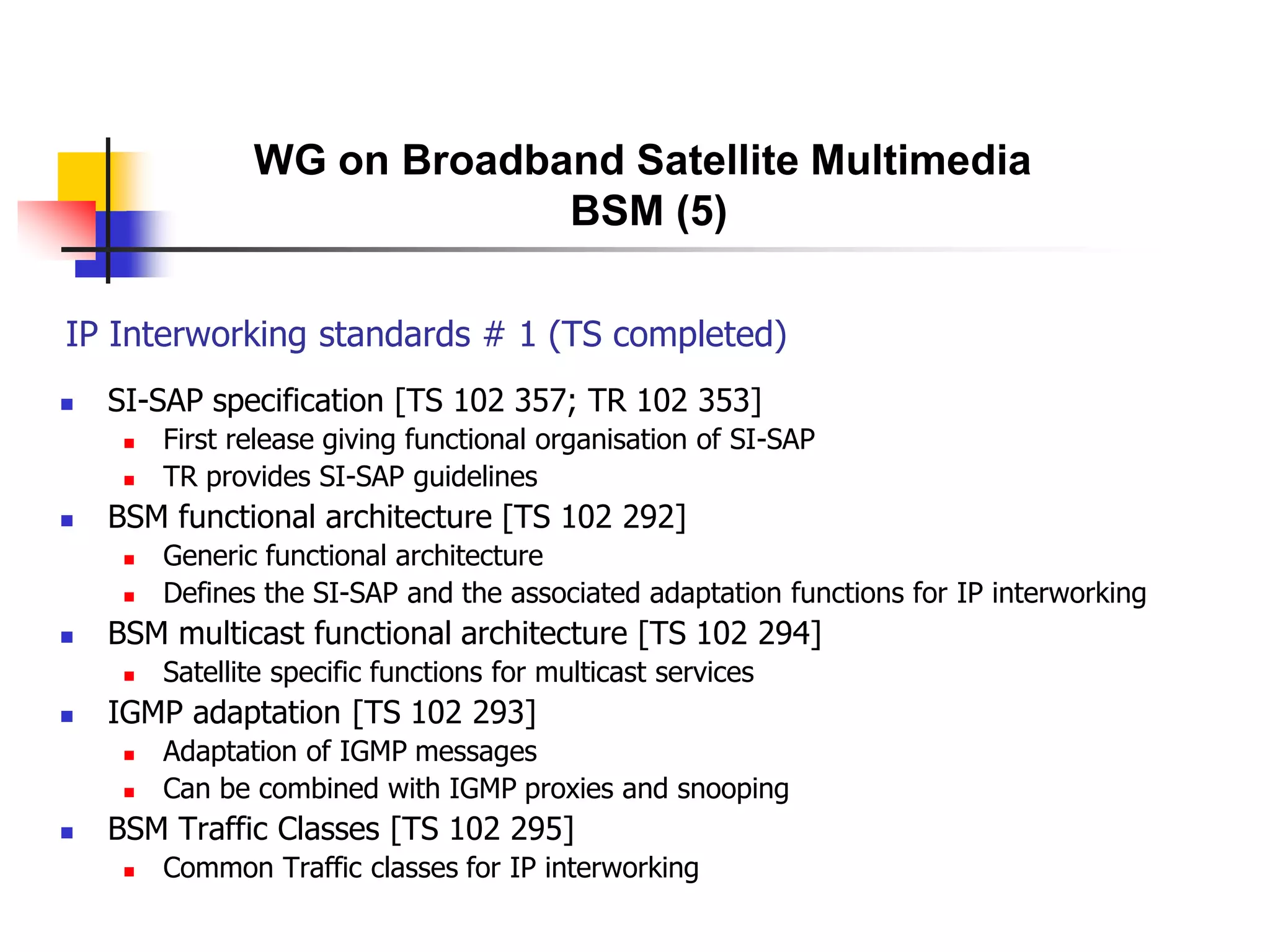 WG on Broadband Satellite Multimedia
BSM (5)

IP Interworking standards # 1 (TS completed)

- SI-SAP specification [TS 102 357; TR 102 353]
  - First release giving functional organisation of SI-SAP
  - TR provides SI-SAP guidelines
- BSM functional architecture [TS 102 292]
  - Generic functional architecture
  - Defines the SI-SAP and the associated adaptation functions for IP interworking
- BSM multicast functional architecture [TS 102 294]
  - Satellite specific functions for multicast services
- IGMP adaptation [TS 102 293]
  - Adaptation of IGMP messages
  - Can be combined with IGMP proxies and snooping
- BSM Traffic Classes [TS 102 295]
  - Common Traffic classes for IP interworking